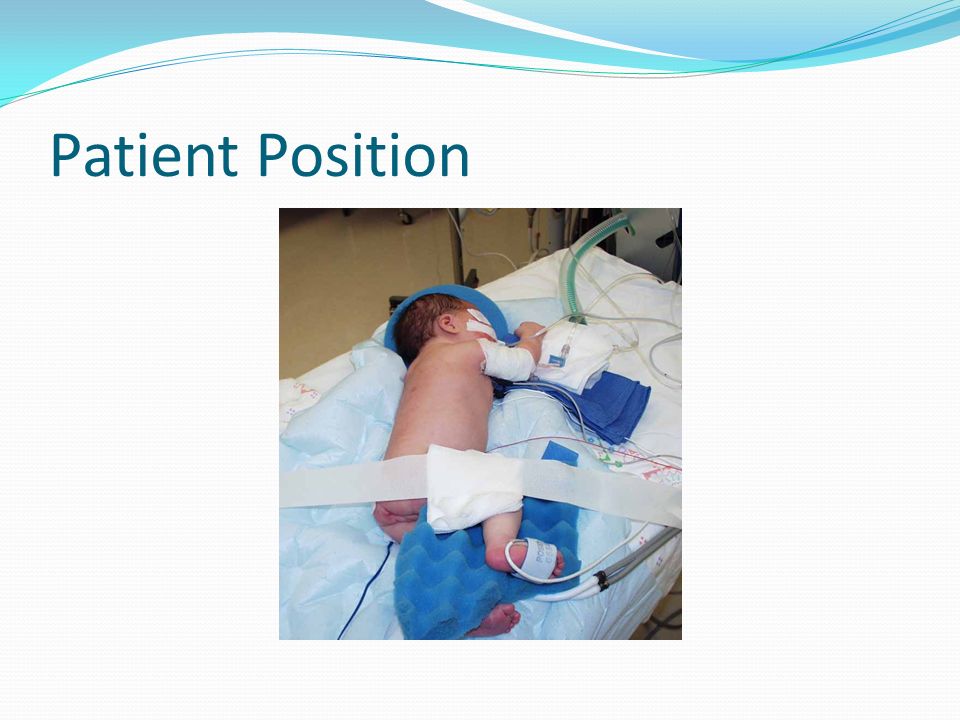 Patient Position